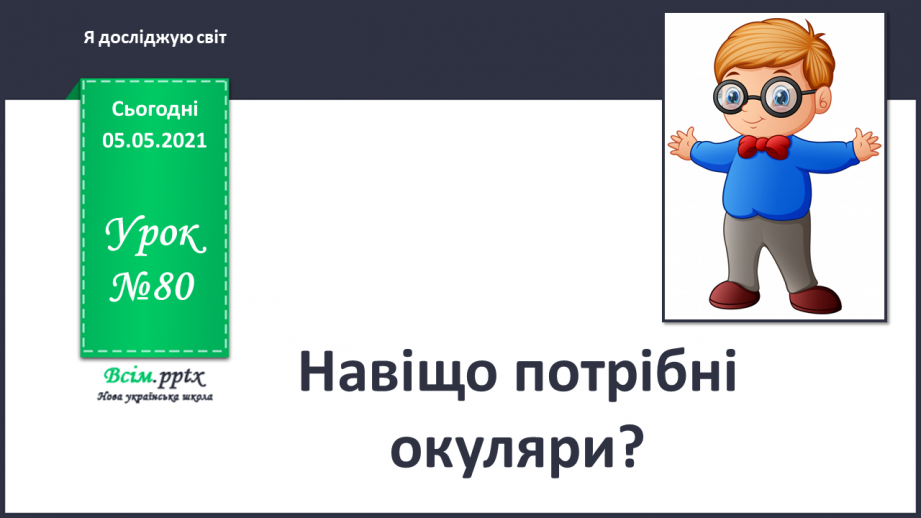 Я досліджую світ

Сьогодні
05.05.2021

Урок
№80

Всім.pptx
Нова українська школа

Навіщо потрібні окуляри?